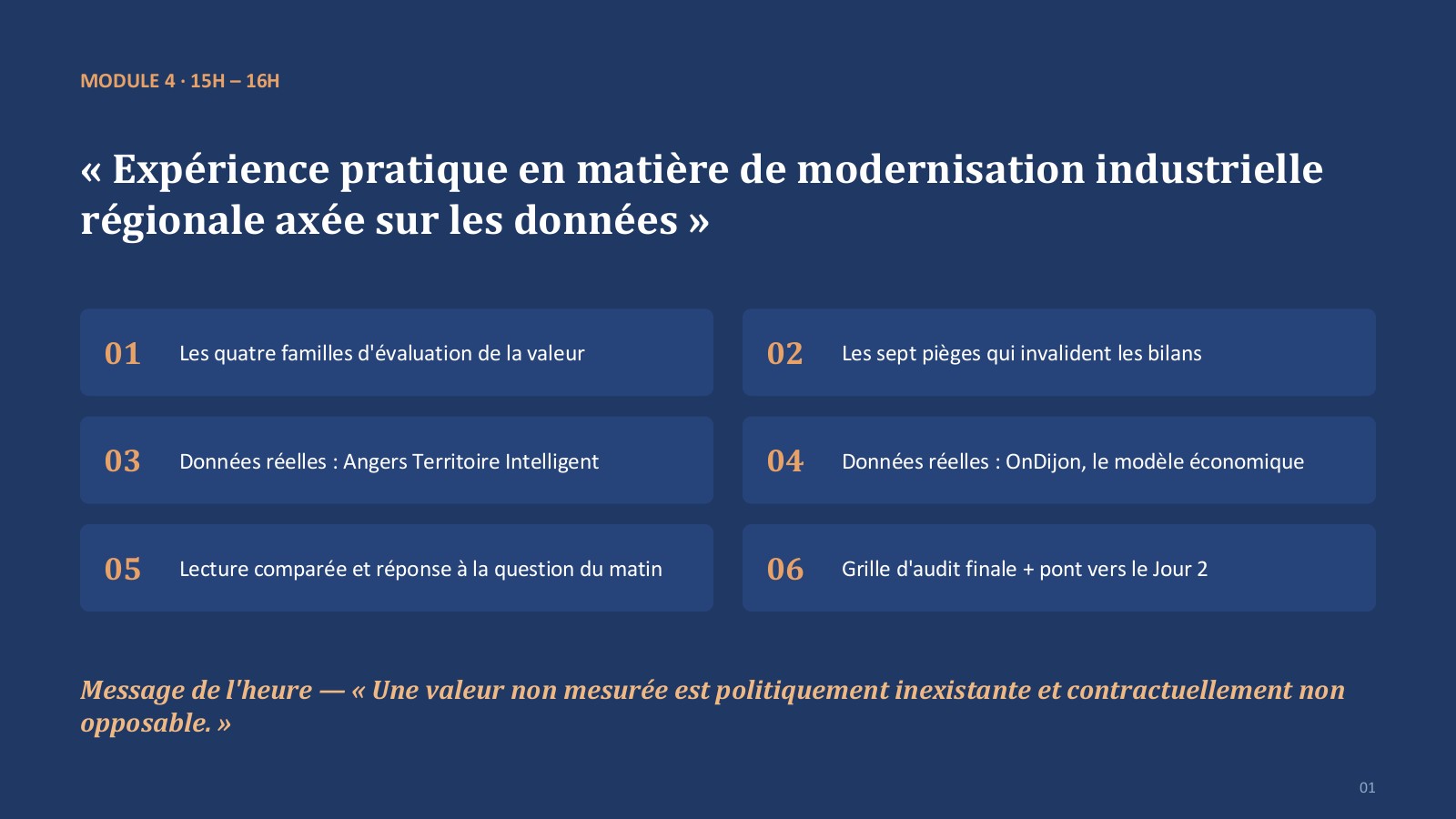 MODULE 4 · 15H – 16H

« Expérience pratique en matière de modernisation industrielle régionale axée sur les données »

01 Les quatre familles d'évaluation de la valeur

02 Les sept pièges qui invalident les bilans

03 Données réelles : Angers Territoire Intelligent

04 Données réelles : OnDijon, le modèle économique

05 Lecture comparée et réponse à la question du matin

06 Grille d'audit finale + pont vers le Jour 2

Message de l'heure — « Une valeur non mesurée est politiquement inexistante et contractuellement non opposable. »

01